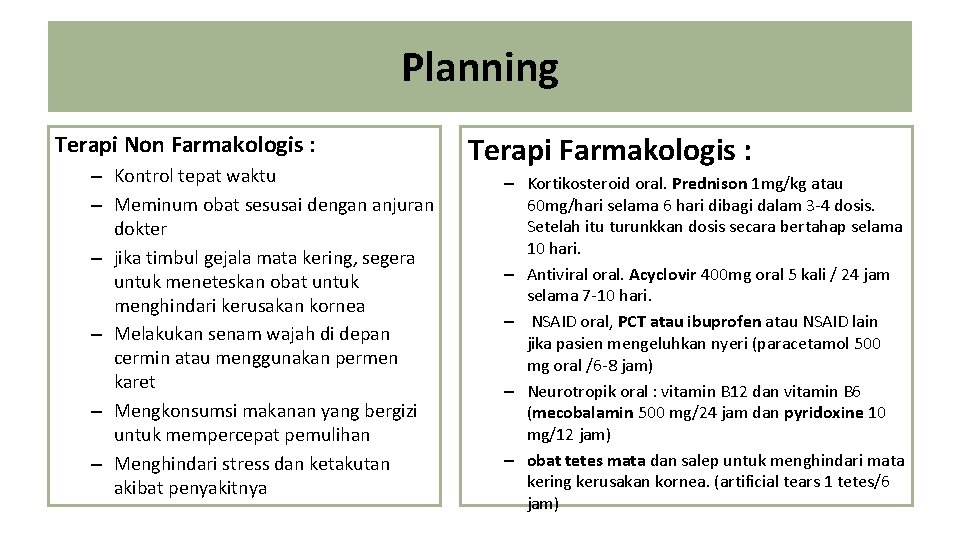 Planning

Terapi Non Farmakologis :

– Kontrol tepat waktu
– Meminum obat sesusai dengan anjuran dokter
– jika timbul gejala mata kering, segera untuk meneteskan obat untuk menghindari kerusakan kornea
– Melakukan senam wajah di depan cermin atau menggunakan permen karet
– Mengkonsumsi makanan yang bergizi untuk mempercepat pemulihan
– Menghindari stress dan ketakutan akibat penyakitnya

Terapi Farmakologis :

– Kortikosteroid oral. Prednison 1mg/kg atau 60mg/hari selama 6 hari dibagi dalam 3-4 dosis. Setelah itu turunkkan dosis secara bertahap selama 10 hari.
– Antiviral oral. Acyclovir 400mg oral 5 kali / 24 jam selama 7-10 hari.
– NSAID oral, PCT atau ibuprofen atau NSAID lain jika pasien mengeluhkan nyeri (paracetamol 500 mg oral /6-8 jam)
– Neurotropik oral : vitamin B12 dan vitamin B6 (mecobalamin 500 mg/24 jam dan pyridoxine 10 mg/12 jam)
– obat tetes mata dan salep untuk menghindari mata kering kerusakan kornea. (artificial tears 1 tetes/6 jam)